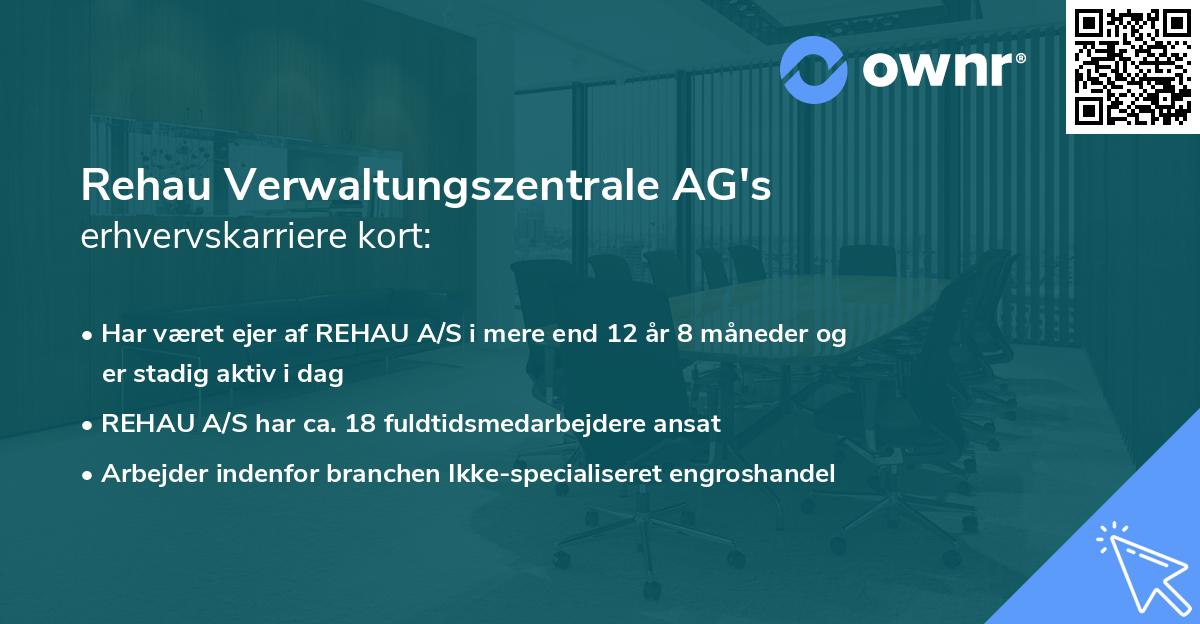 ownr®

Rehau Verwaltungszentrale AG's
erhvervskarriere kort:

• Har været ejer af REHAU A/S i mere end 12 år 8 måneder og er stadig aktiv i dag
• REHAU A/S har ca. 18 fuldtidsmedarbejdere ansat
• Arbejder indenfor branchen Ikke-specialiseret engroshandel